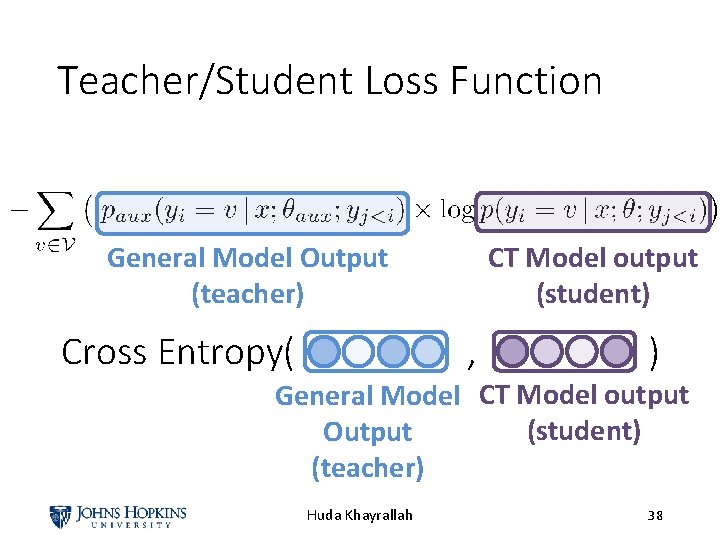 Teacher/Student Loss Function

$-\sum_{v \in \mathcal{V}} \left( p_{aux}(y_i = v \mid x; \theta_{aux}; y_{j<i}) \times \log p(y_i = v \mid x; \theta; y_{j<i}) \right)$

General Model Output (teacher)

CT Model output (student)

Cross Entropy( , )

General Model Output (teacher)

CT Model output (student)

JOHNS HOPKINS UNIVERSITY

Huda Khayrallah

38